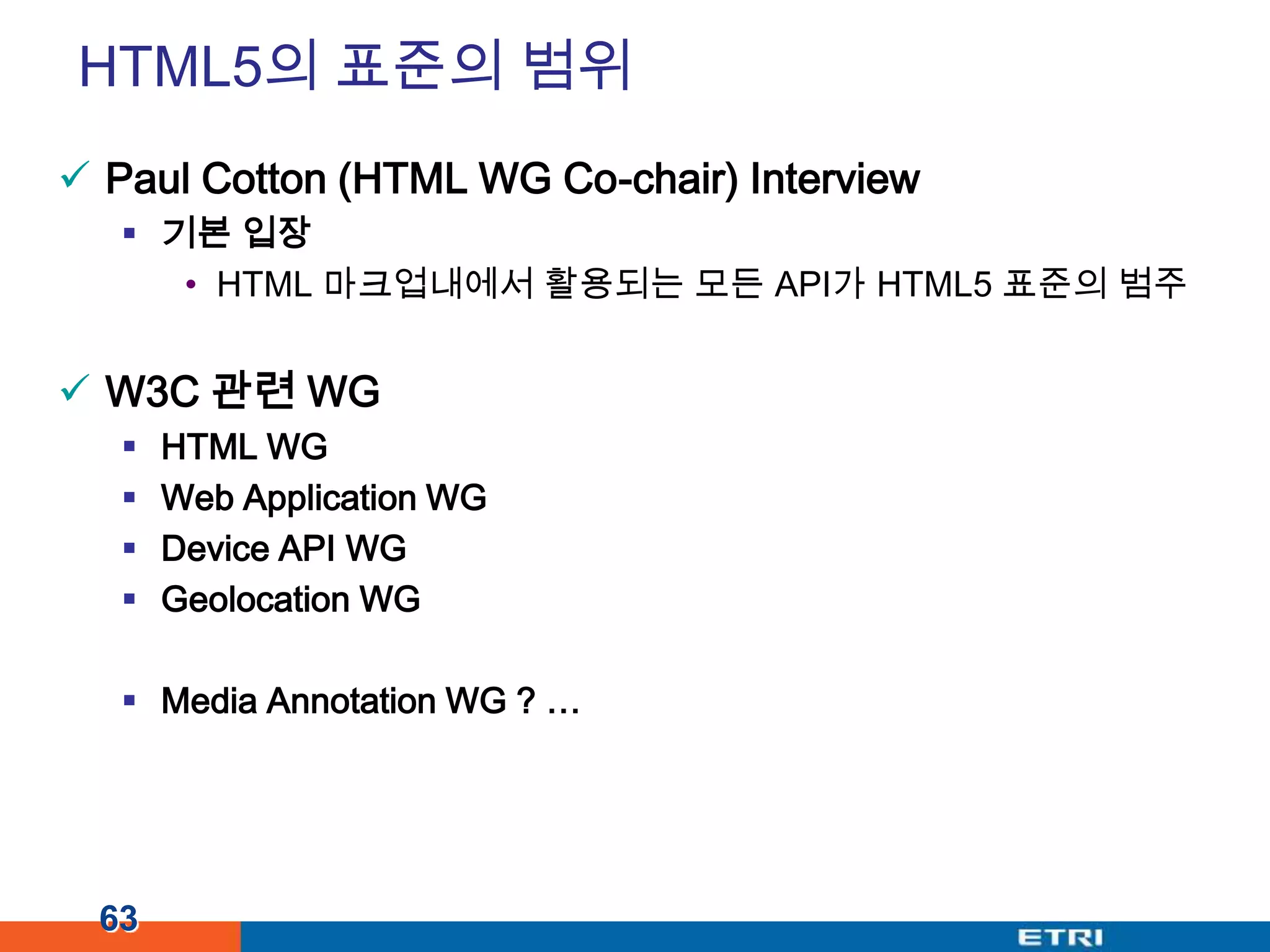 HTML5의 표준의 범위

✓ Paul Cotton (HTML WG Co-chair) Interview

▪ 기본 입장

• HTML 마크업내에서 활용되는 모든 API가 HTML5 표준의 범주

✓ W3C 관련 WG

▪ HTML WG

▪ Web Application WG

▪ Device API WG

▪ Geolocation WG

▪ Media Annotation WG ? …

63

ETRI